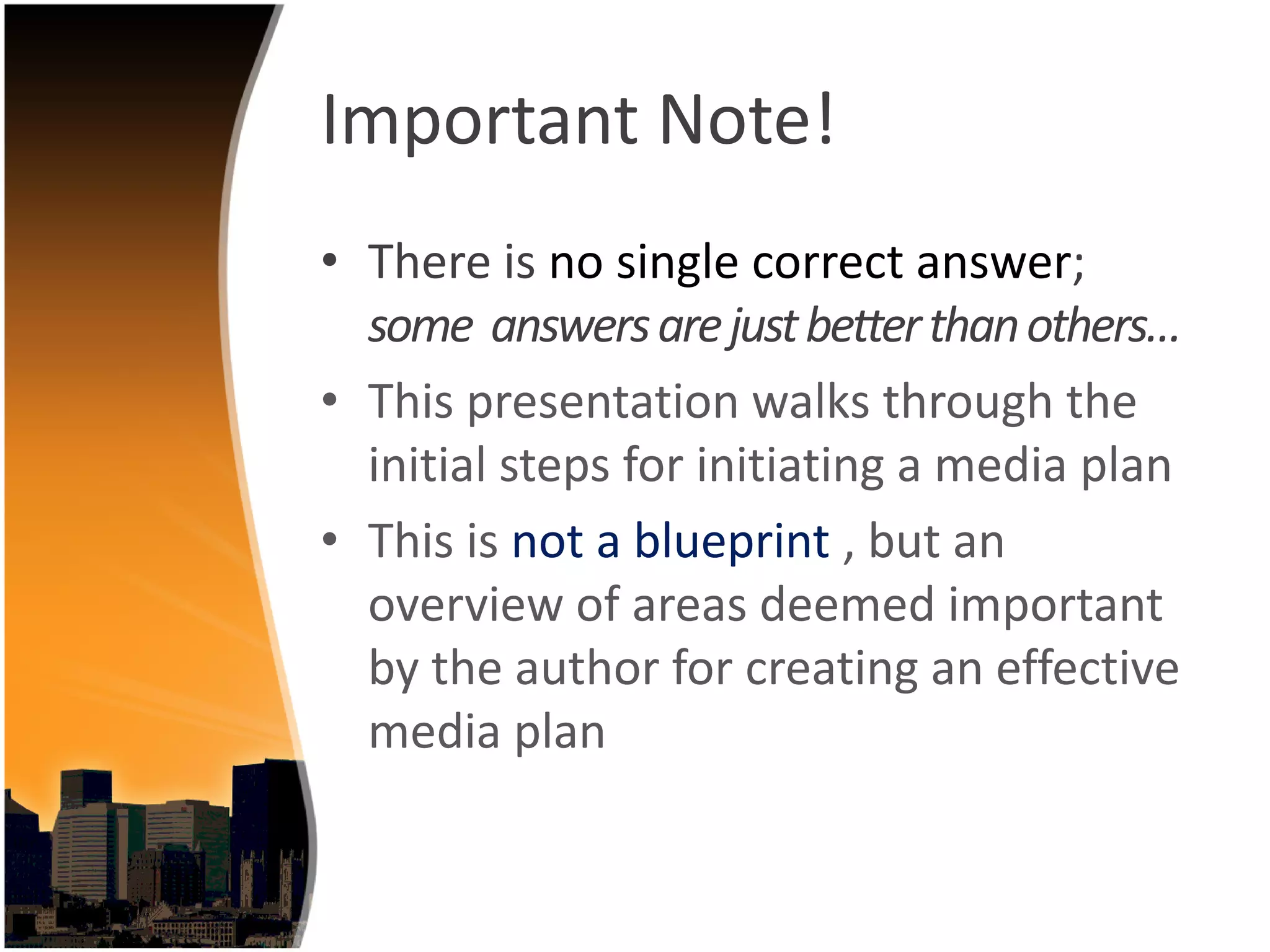 Important Note!

• There is no single correct answer; some answers are just better than others…
• This presentation walks through the initial steps for initiating a media plan
• This is not a blueprint , but an overview of areas deemed important by the author for creating an effective media plan